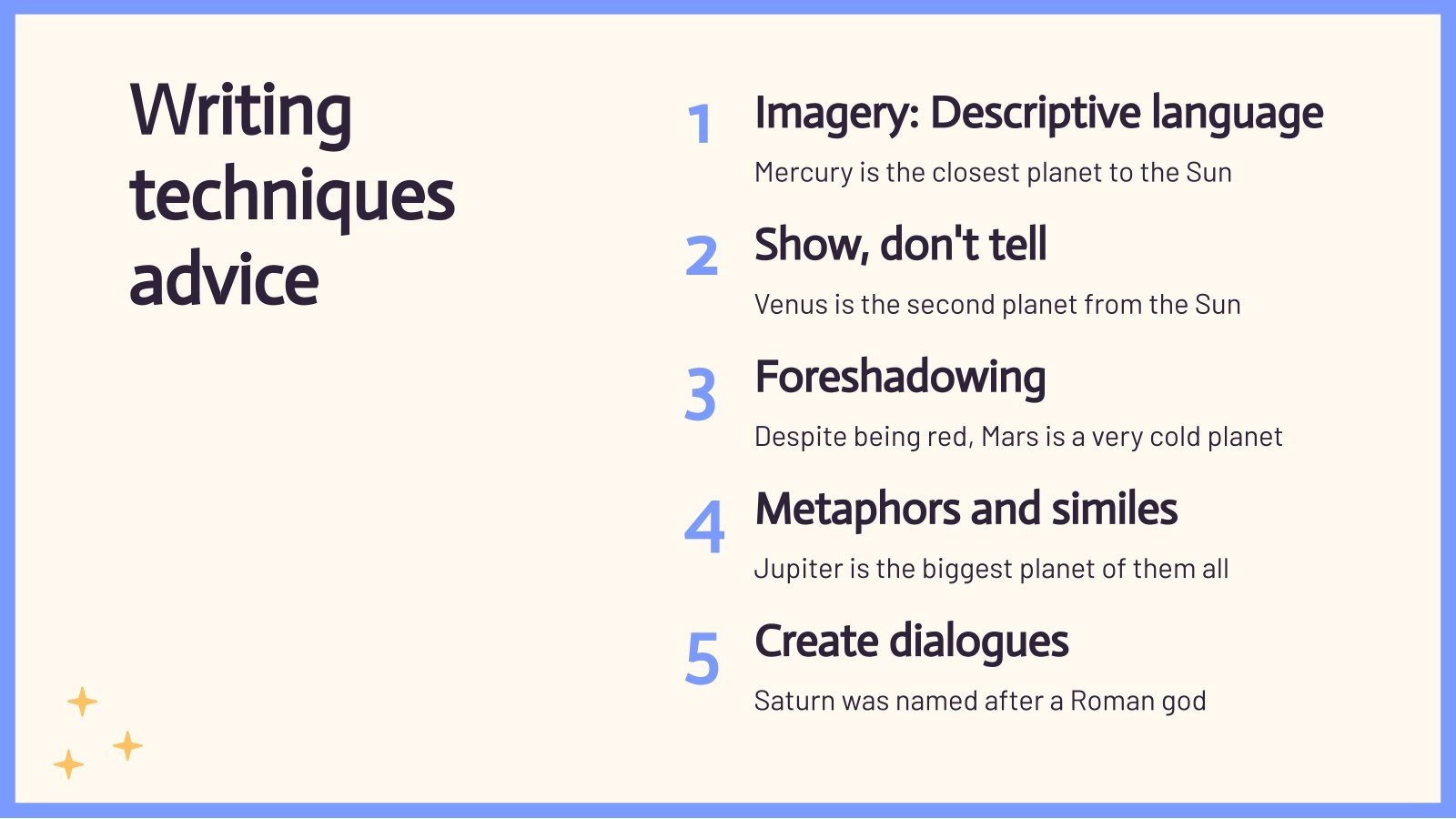 Writing techniques advice

1 Imagery: Descriptive language

Mercury is the closest planet to the Sun

2 Show, don't tell

Venus is the second planet from the Sun

3 Foreshadowing

Despite being red, Mars is a very cold planet

4 Metaphors and similes

Jupiter is the biggest planet of them all

5 Create dialogues

Saturn was named after a Roman god